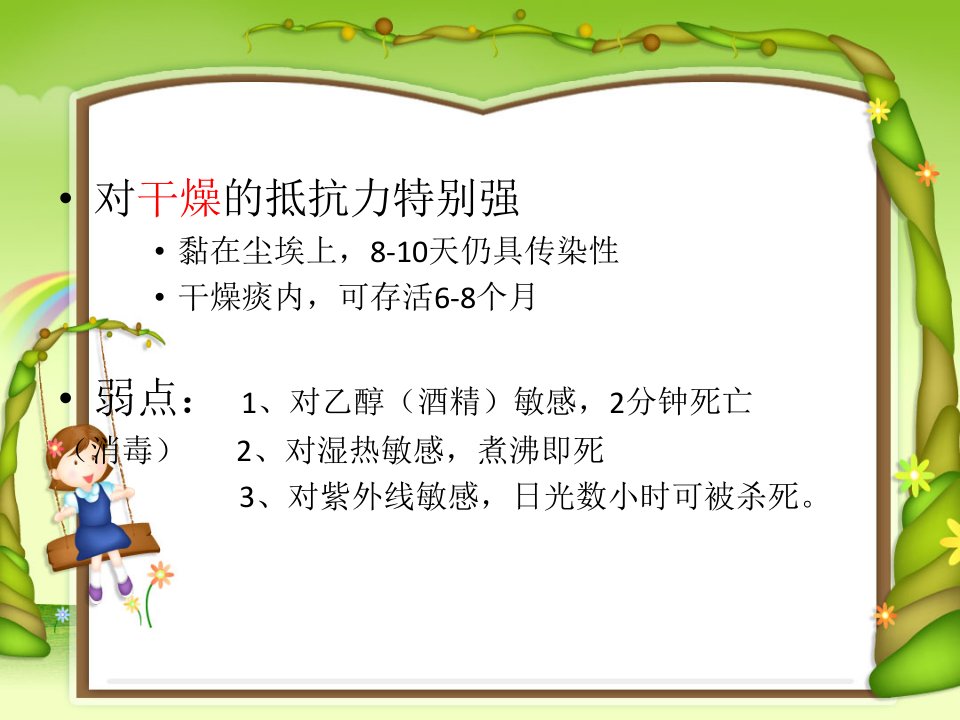 • 对干燥的抵抗力特别强

• 黏在尘埃上，8-10天仍具传染性
• 干燥痰内，可存活6-8个月

• 弱点： 1、对乙醇（酒精）敏感，2分钟死亡
（消毒） 2、对湿热敏感，煮沸即死
3、对紫外线敏感，日光数小时可被杀死。